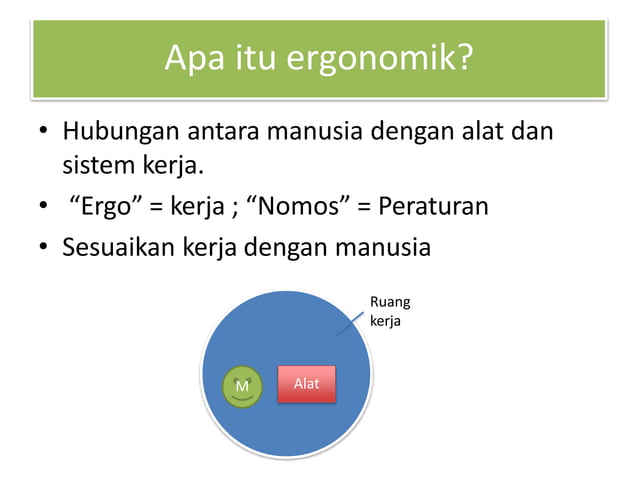 Apa itu ergonomik?

• Hubungan antara manusia dengan alat dan sistem kerja.
• “Ergo” = kerja ; “Nomos” = Peraturan
• Sesuaikan kerja dengan manusia

Ruang kerja

M

Alat